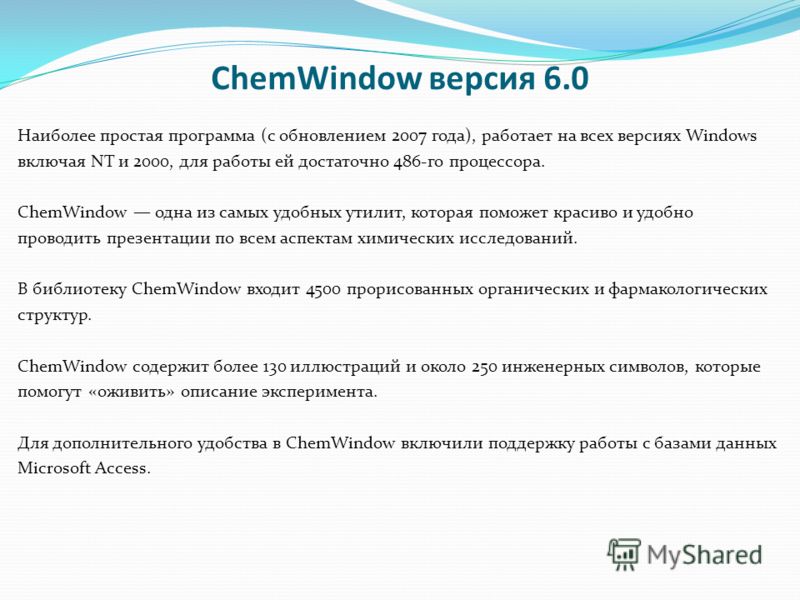 ChemWindow версия 6.0

Наиболее простая программа (с обновлением 2007 года), работает на всех версиях Windows включая NT и 2000, для работы ей достаточно 486-го процессора.

ChemWindow — одна из самых удобных утилит, которая поможет красиво и удобно проводить презентации по всем аспектам химических исследований.

В библиотеку ChemWindow входит 4500 прорисованных органических и фармакологических структур.

ChemWindow содержит более 130 иллюстраций и около 250 инженерных символов, которые помогут «оживить» описание эксперимента.

Для дополнительного удобства в ChemWindow включили поддержку работы с базами данных Microsoft Access.

MyShared